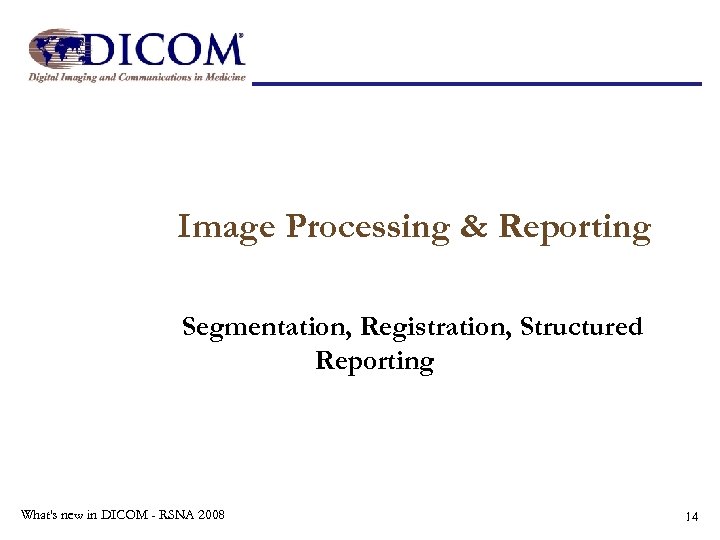 DICOM®
Digital Imaging and Communications in Medicine

Image Processing & Reporting

Segmentation, Registration, Structured Reporting

What's new in DICOM - RSNA 2008

14